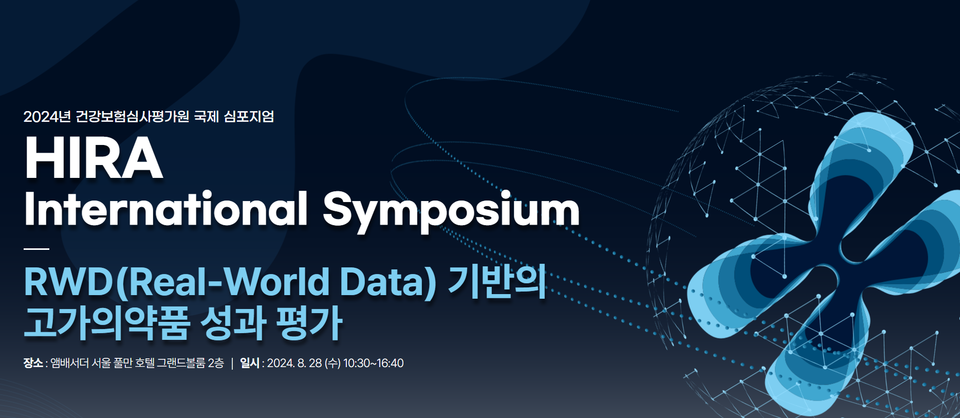 2024년 건강보험심사평가원 국제 심포지엄

HIRA
International Symposium

RWD(Real-World Data) 기반의
고가의약품 성과 평가

장소 : 앰배서더 서울 풀만 호텔 그랜드볼룸 2층 | 일시 : 2024. 8. 28 (수) 10:30~16:40